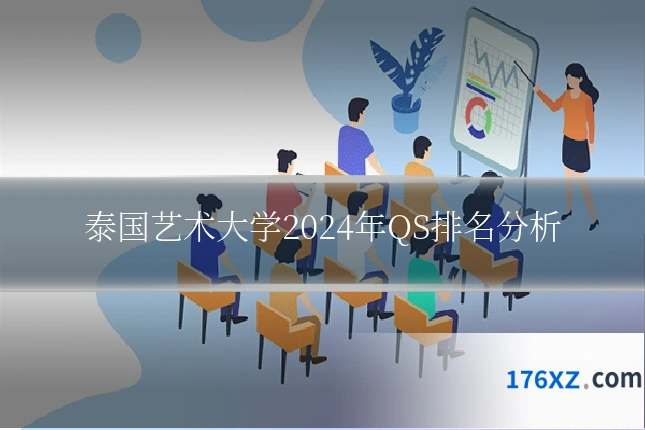 泰国艺术大学2024年QS排名分析

176XZ.com